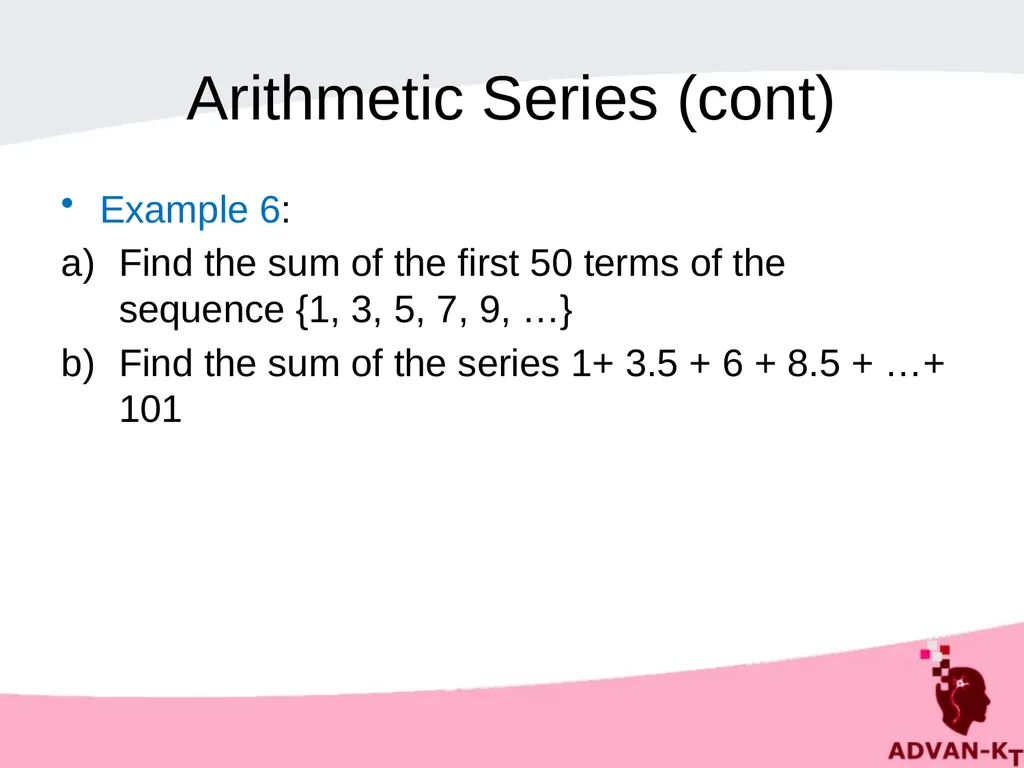 Arithmetic Series (cont)

• Example 6:

a) Find the sum of the first 50 terms of the sequence {1, 3, 5, 7, 9, …}

b) Find the sum of the series 1+ 3.5 + 6 + 8.5 + …+ 101

ADVAN-KT